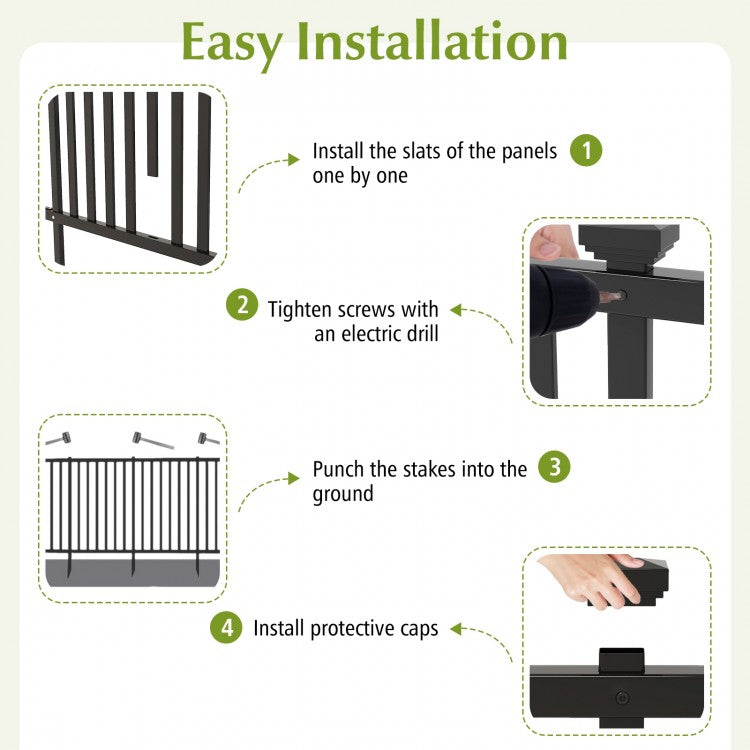 Easy Installation

Install the slats of the panels one by one 1

2 Tighten screws with an electric drill

Punch the stakes into the ground 3

4 Install protective caps